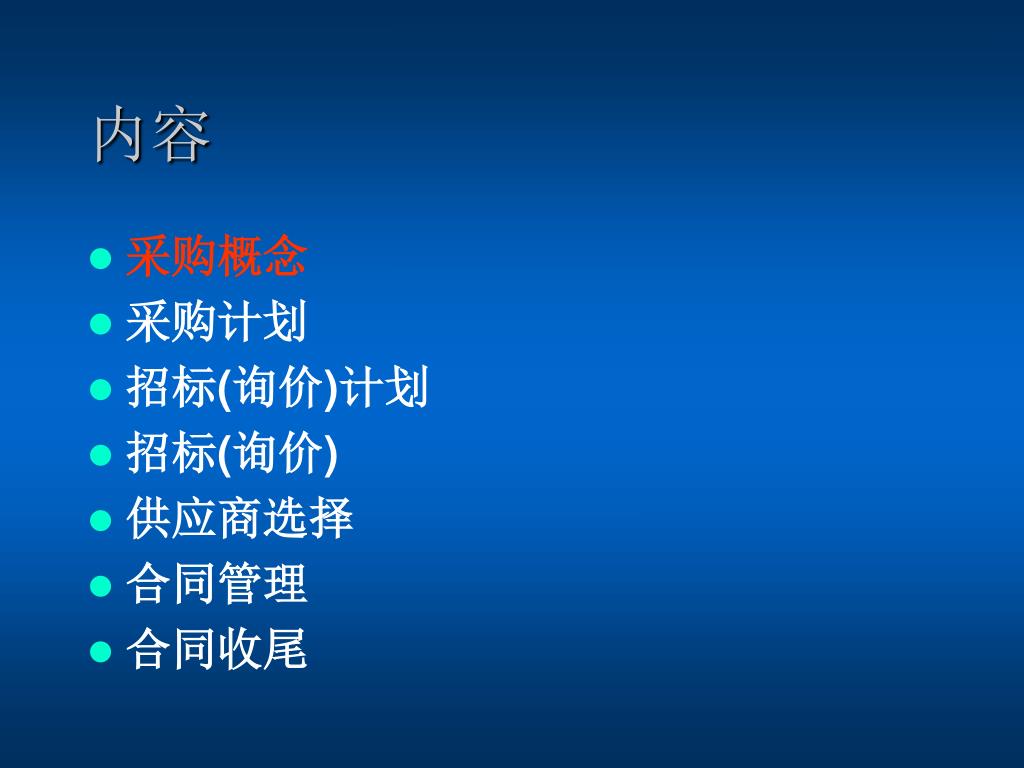 内容

- 采购概念
- 采购计划
- 招标(询价)计划
- 招标(询价)
- 供应商选择
- 合同管理
- 合同收尾